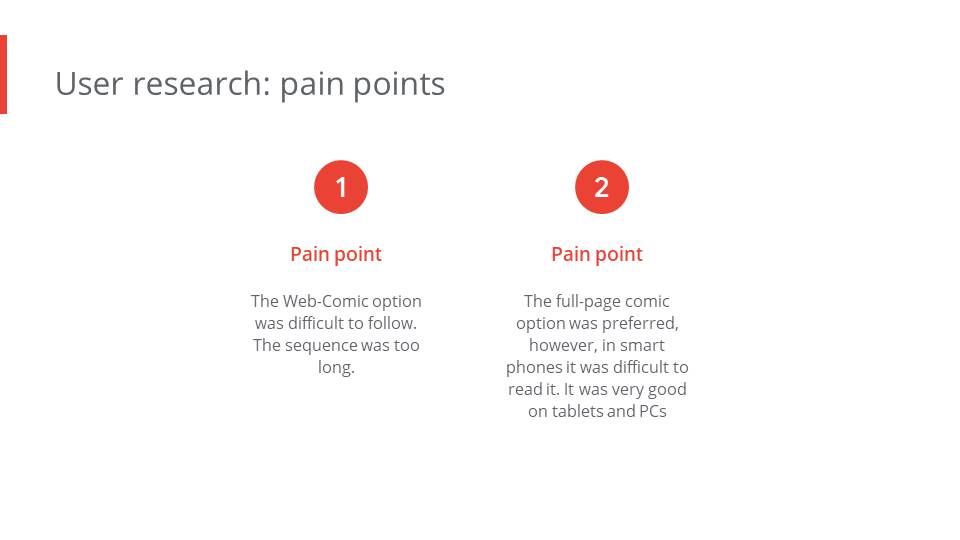 User research: pain points

1

Pain point

The Web-Comic option was difficult to follow. The sequence was too long.

2

Pain point

The full-page comic option was preferred, however, in smart phones it was difficult to read it. It was very good on tablets and PCs